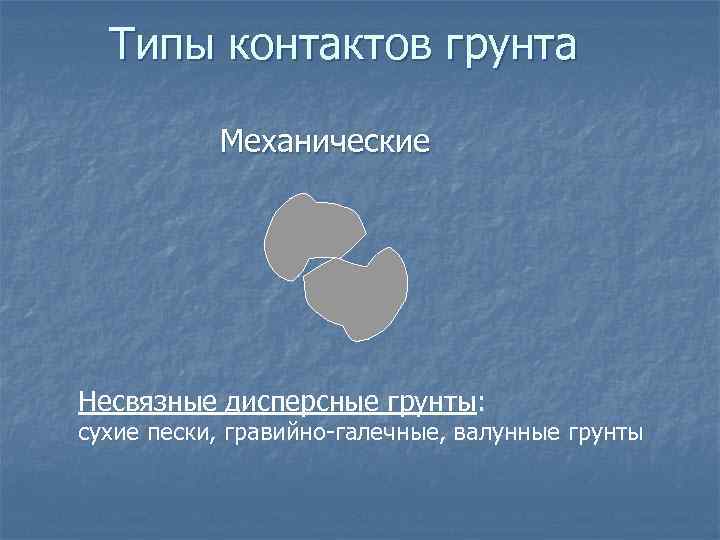 Типы контактов грунта

Механические

Несвязные дисперсные грунты:
сухие пески, гравийно-галечные, валунные грунты